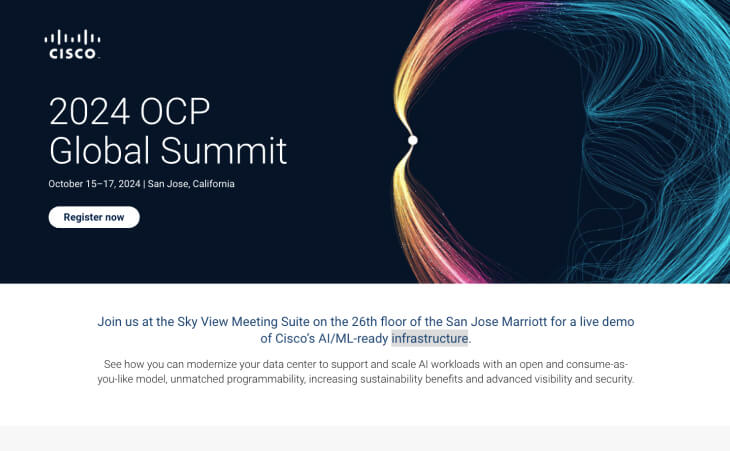 CISCO

2024 OCP Global Summit

October 15–17, 2024 | San Jose, California

Register now

Join us at the Sky View Meeting Suite on the 26th floor of the San Jose Marriott for a live demo of Cisco's AI/ML-ready infrastructure.

See how you can modernize your data center to support and scale AI workloads with an open and consume-as-you-like model, unmatched programmability, increasing sustainability benefits and advanced visibility and security.